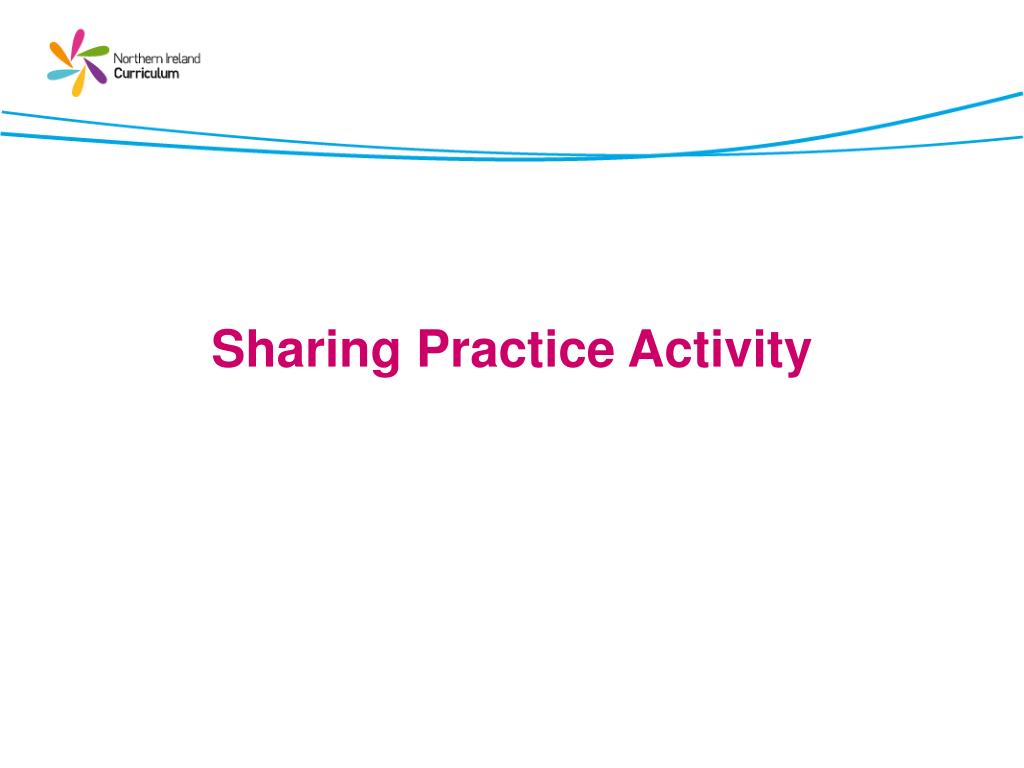 Northern Ireland
Curriculum

Sharing Practice Activity